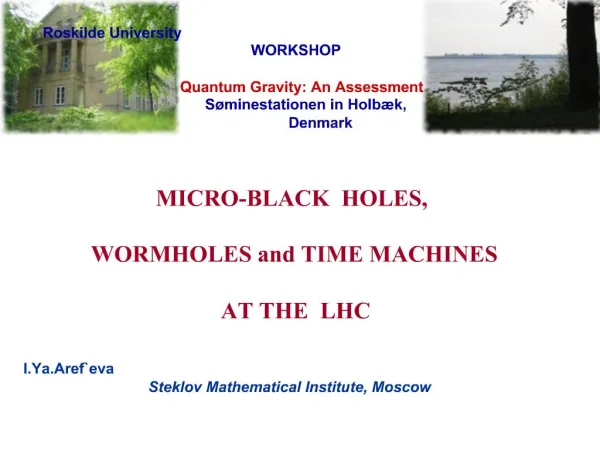 Roskilde University

WORKSHOP

Quantum Gravity: An Assessment
Søminestationen in Holbæk, Denmark

MICRO-BLACK HOLES,

WORMHOLES and TIME MACHINES

AT THE LHC

I.Ya.Aref`eva

Steklov Mathematical Institute, Moscow